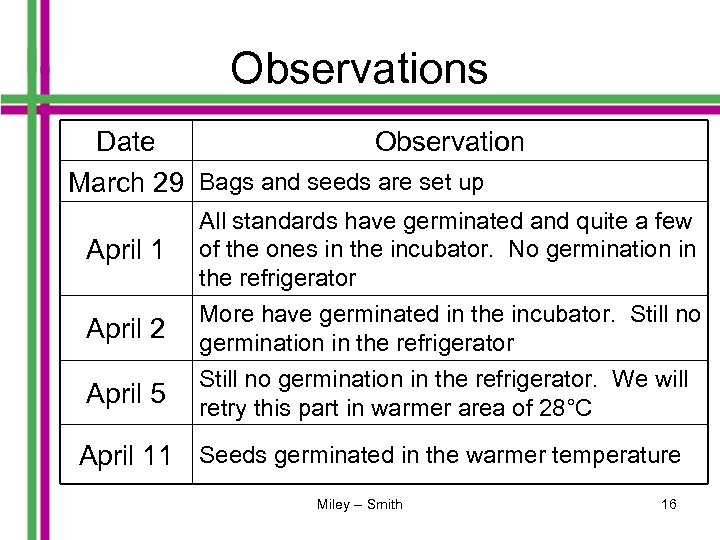 Observations

| Date | Observation |
|---|---|
| March 29 | Bags and seeds are set up |
| April 1 | All standards have germinated and quite a few of the ones in the incubator. No germination in the refrigerator |
| April 2 | More have germinated in the incubator. Still no germination in the refrigerator |
| April 5 | Still no germination in the refrigerator. We will retry this part in warmer area of 28°C |
| April 11 | Seeds germinated in the warmer temperature |

Miley – Smith

16